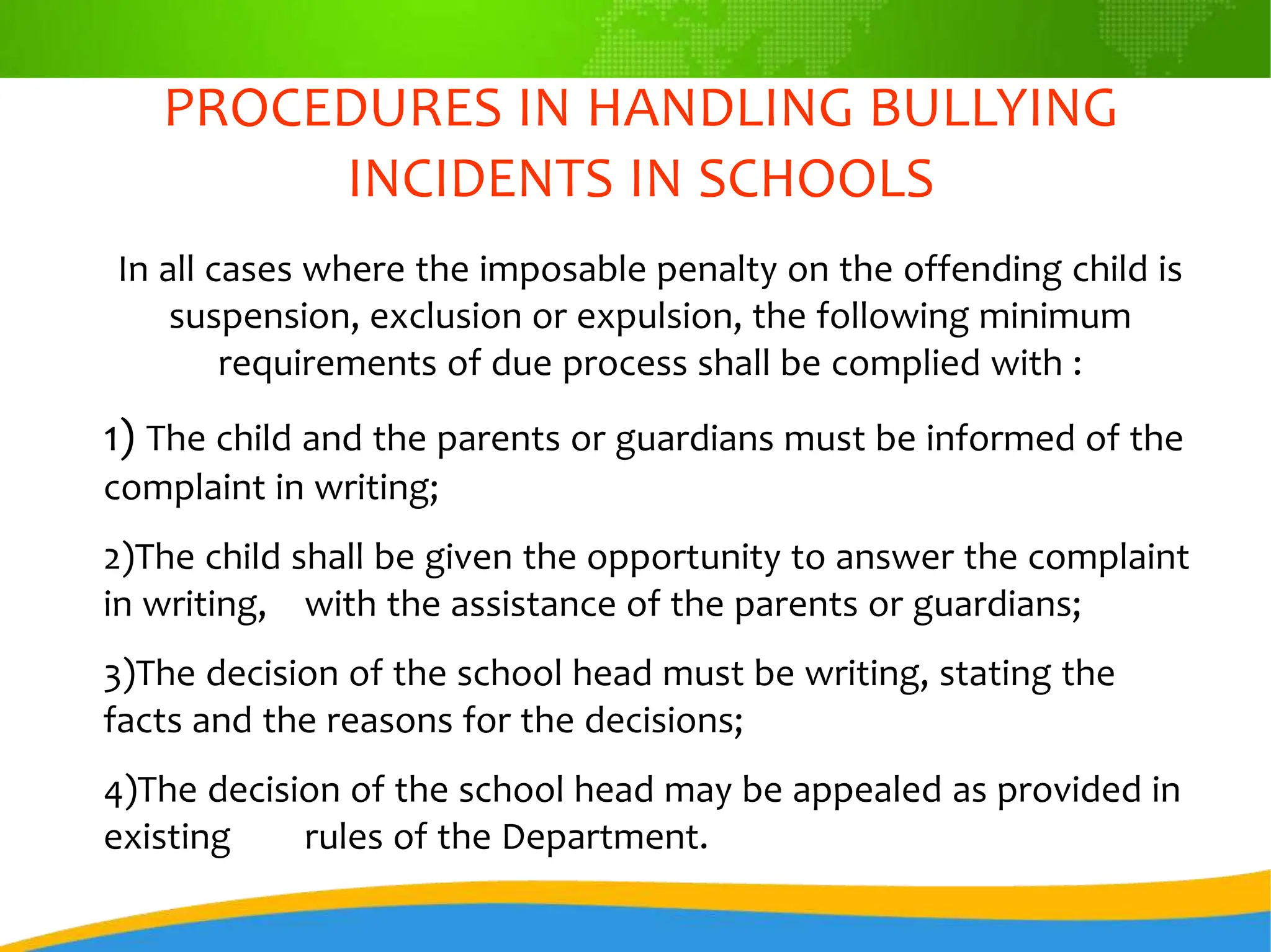 PROCEDURES IN HANDLING BULLYING INCIDENTS IN SCHOOLS

In all cases where the imposable penalty on the offending child is suspension, exclusion or expulsion, the following minimum requirements of due process shall be complied with :

1) The child and the parents or guardians must be informed of the complaint in writing;

2)The child shall be given the opportunity to answer the complaint in writing, with the assistance of the parents or guardians;

3)The decision of the school head must be writing, stating the facts and the reasons for the decisions;

4)The decision of the school head may be appealed as provided in existing rules of the Department.